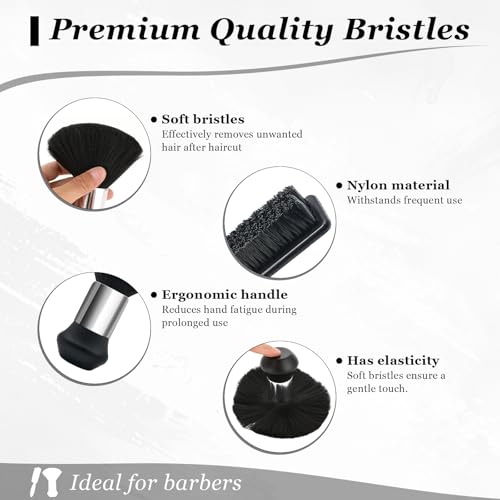 Premium Quality Bristles

• Soft bristles
Effectively removes unwanted hair after haircut

• Nylon material
Withstands frequent use

• Ergonomic handle
Reduces hand fatigue during prolonged use

• Has elasticity
Soft bristles ensure a gentle touch.

Ideal for barbers